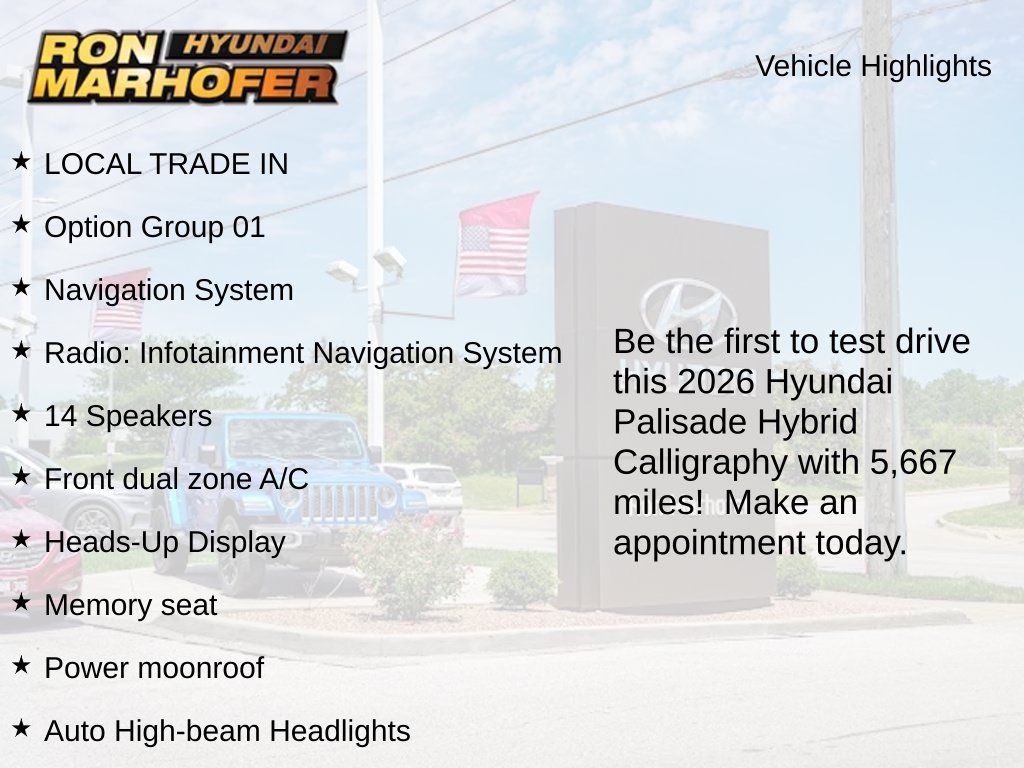 RON HYUNDAI MARHOFER

Vehicle Highlights

★ LOCAL TRADE IN

★ Option Group 01

★ Navigation System

★ Radio: Infotainment Navigation System

★ 14 Speakers

★ Front dual zone A/C

★ Heads-Up Display

★ Memory seat

★ Power moonroof

★ Auto High-beam Headlights

Be the first to test drive this 2026 Hyundai Palisade Hybrid Calligraphy with 5,667 miles! Make an appointment today.